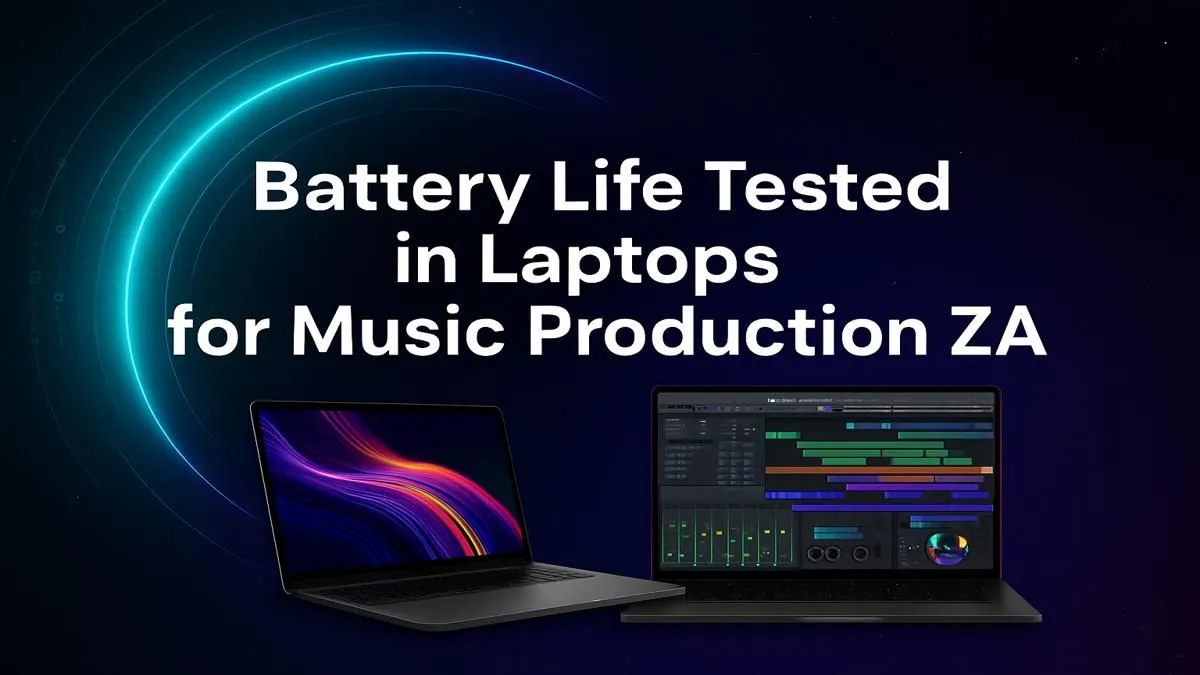 Battery Life Tested in Laptops for Music Production ZA